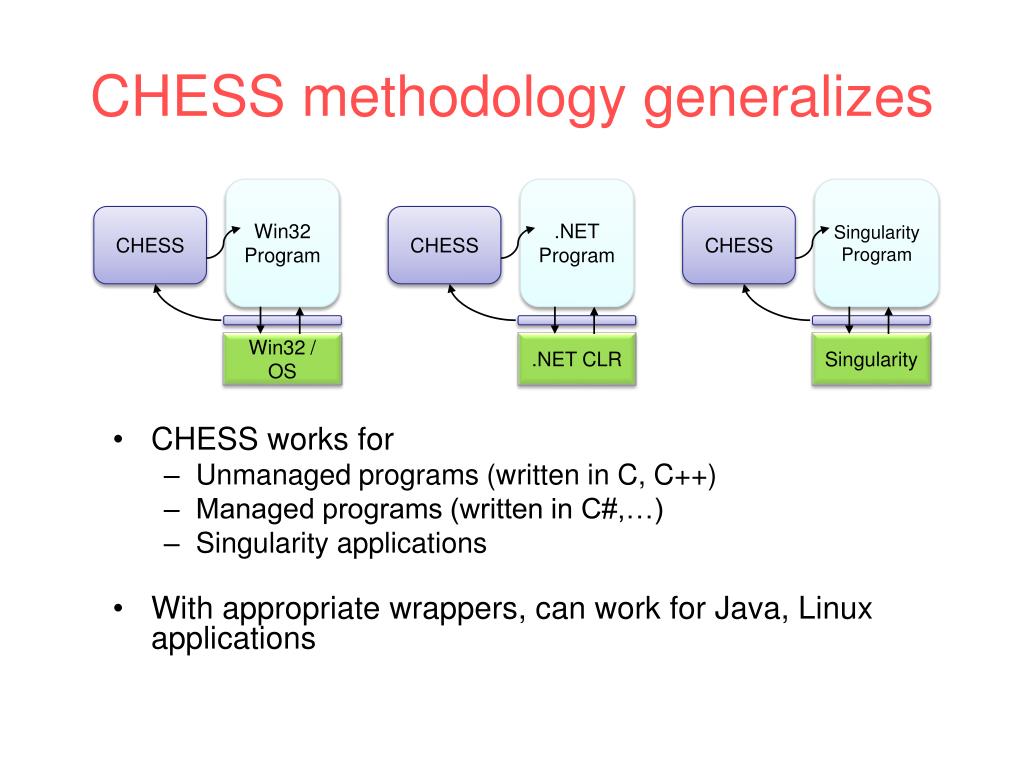 CHESS methodology generalizes

CHESS

Win32 Program

Win32 / OS

CHESS

.NET Program

.NET CLR

CHESS

Singularity Program

Singularity

• CHESS works for
– Unmanaged programs (written in C, C++)
– Managed programs (written in C#,…)
– Singularity applications

• With appropriate wrappers, can work for Java, Linux applications